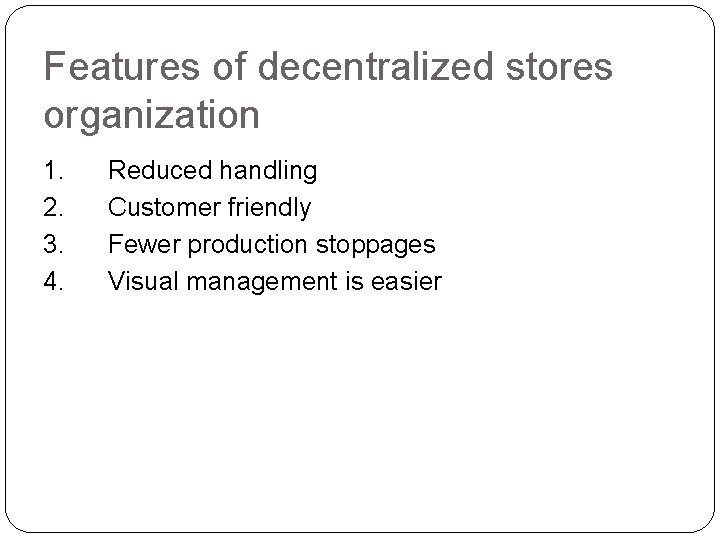 Features of decentralized stores organization

1. Reduced handling
2. Customer friendly
3. Fewer production stoppages
4. Visual management is easier